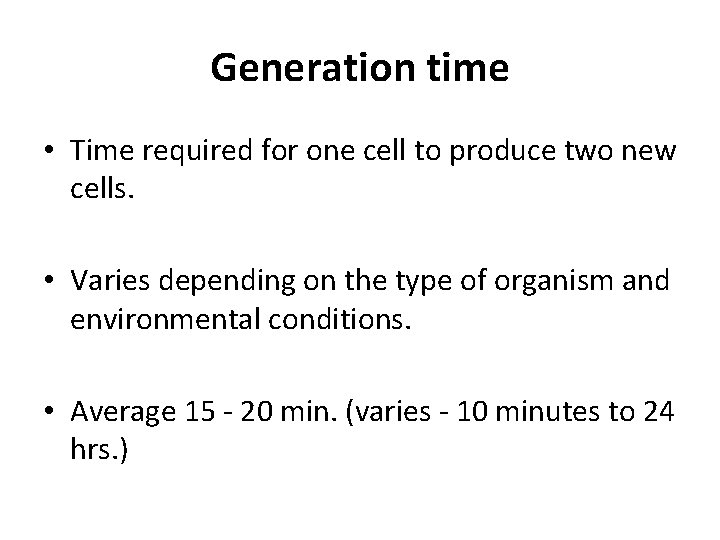 Generation time

• Time required for one cell to produce two new cells.

• Varies depending on the type of organism and environmental conditions.

• Average 15 - 20 min. (varies - 10 minutes to 24 hrs.)